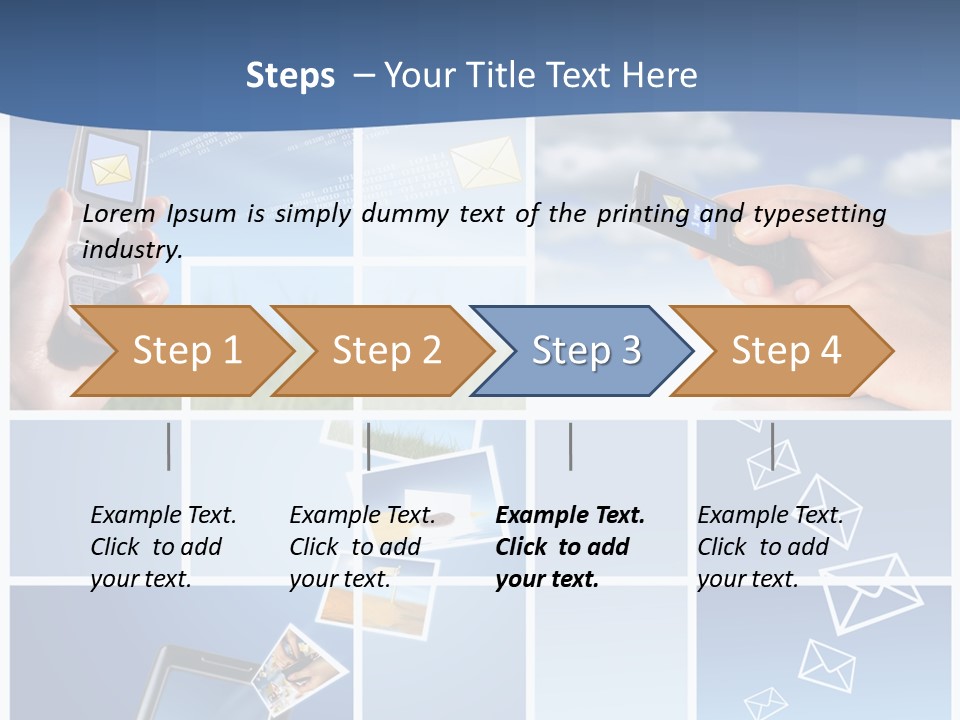 Steps – Your Title Text Here

Lorem Ipsum is simply dummy text of the printing and typesetting industry.

Step 1

Step 2

Step 3

Step 4

Example Text. Click to add your text.

Example Text. Click to add your text.

Example Text. Click to add your text.

Example Text. Click to add your text.